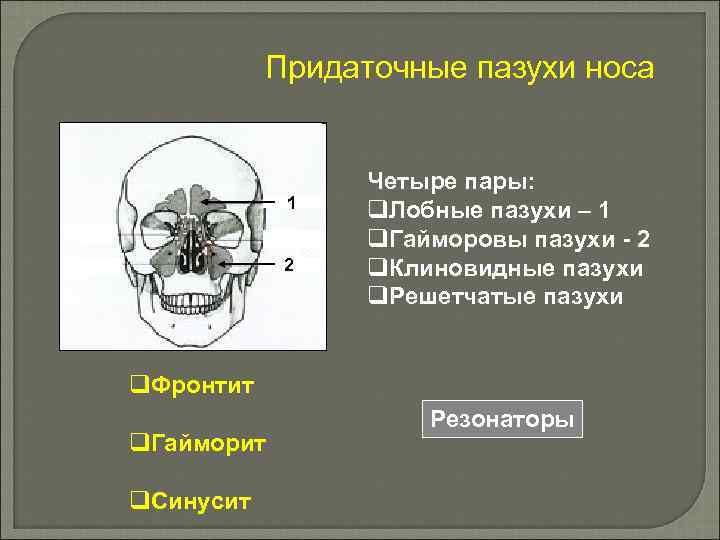 Придаточные пазухи носа

1

2

Четыре пары:
❑Лобные пазухи – 1
❑Гайморовы пазухи - 2
❑Клиновидные пазухи
❑Решетчатые пазухи

❑Фронтит

❑Гайморит

❑Синусит

Резонаторы